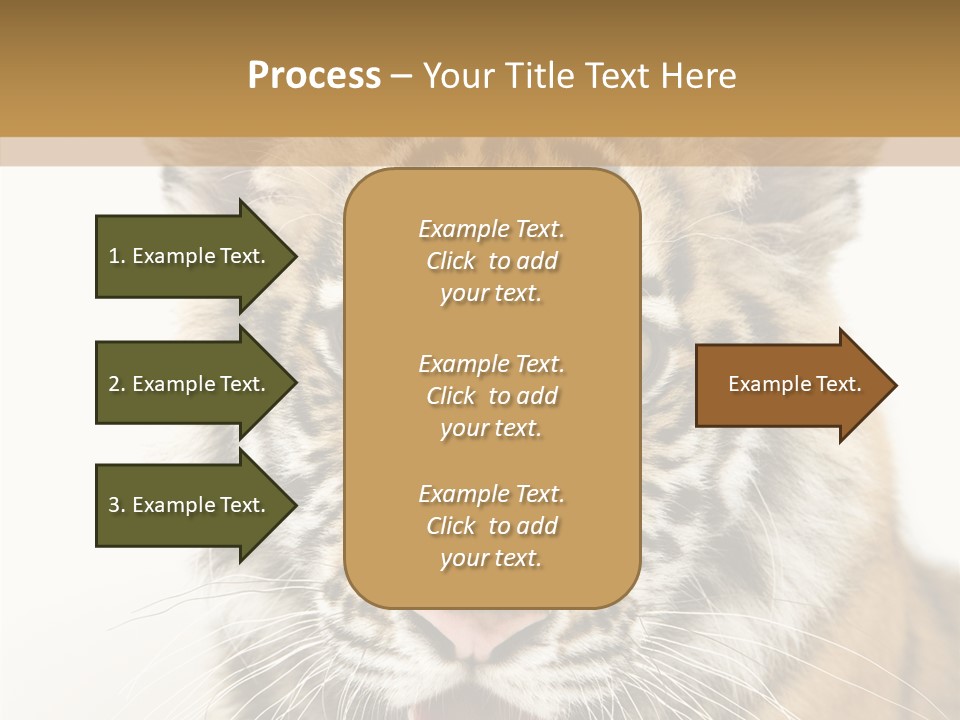 Process – Your Title Text Here

1. Example Text.

2. Example Text.

3. Example Text.

Example Text. Click to add your text.

Example Text. Click to add your text.

Example Text. Click to add your text.

Example Text.